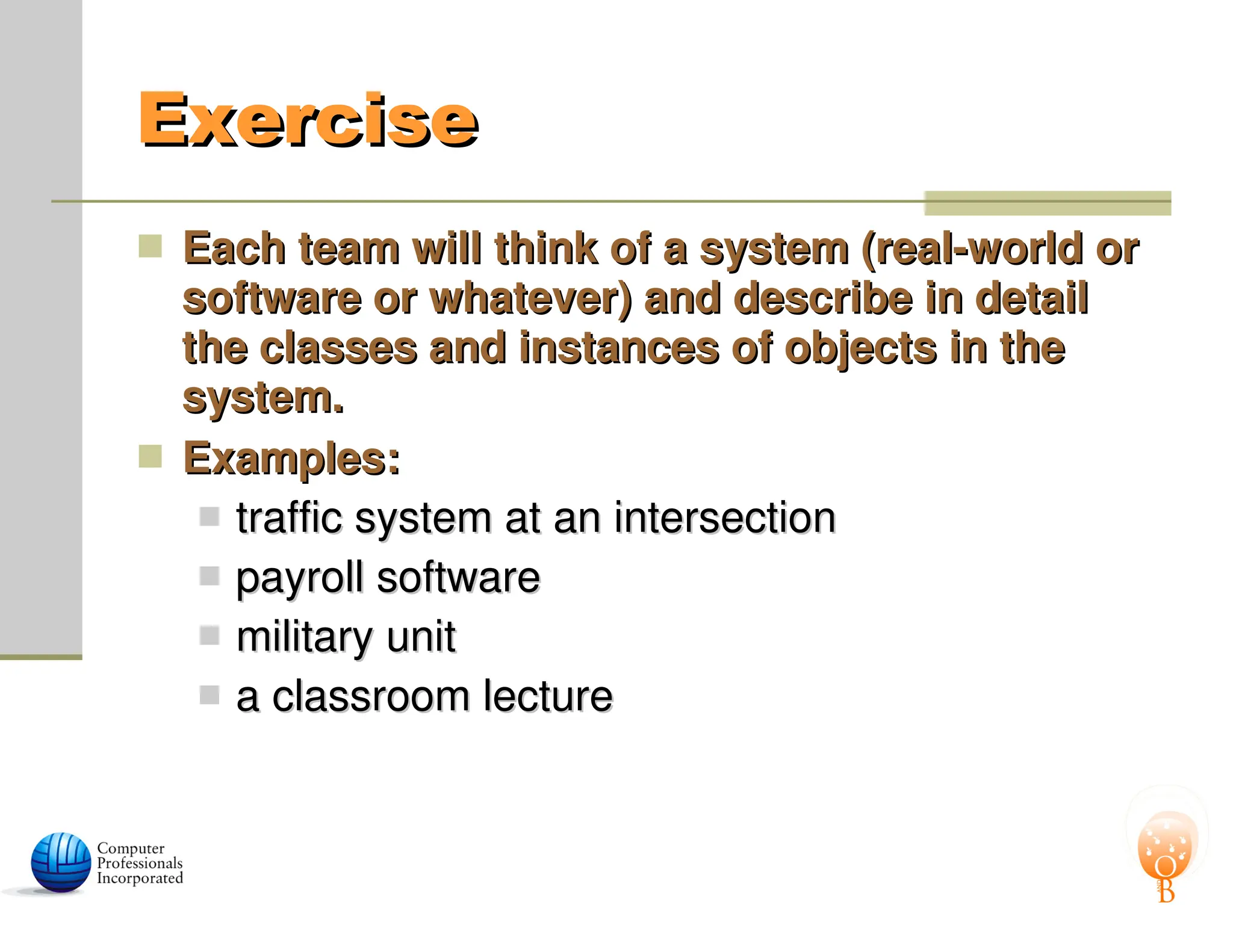 Exercise

Each team will think of a system (real-world or software or whatever) and describe in detail the classes and instances of objects in the system.

Examples:

traffic system at an intersection

payroll software

military unit

a classroom lecture

Computer Professionals Incorporated

O B